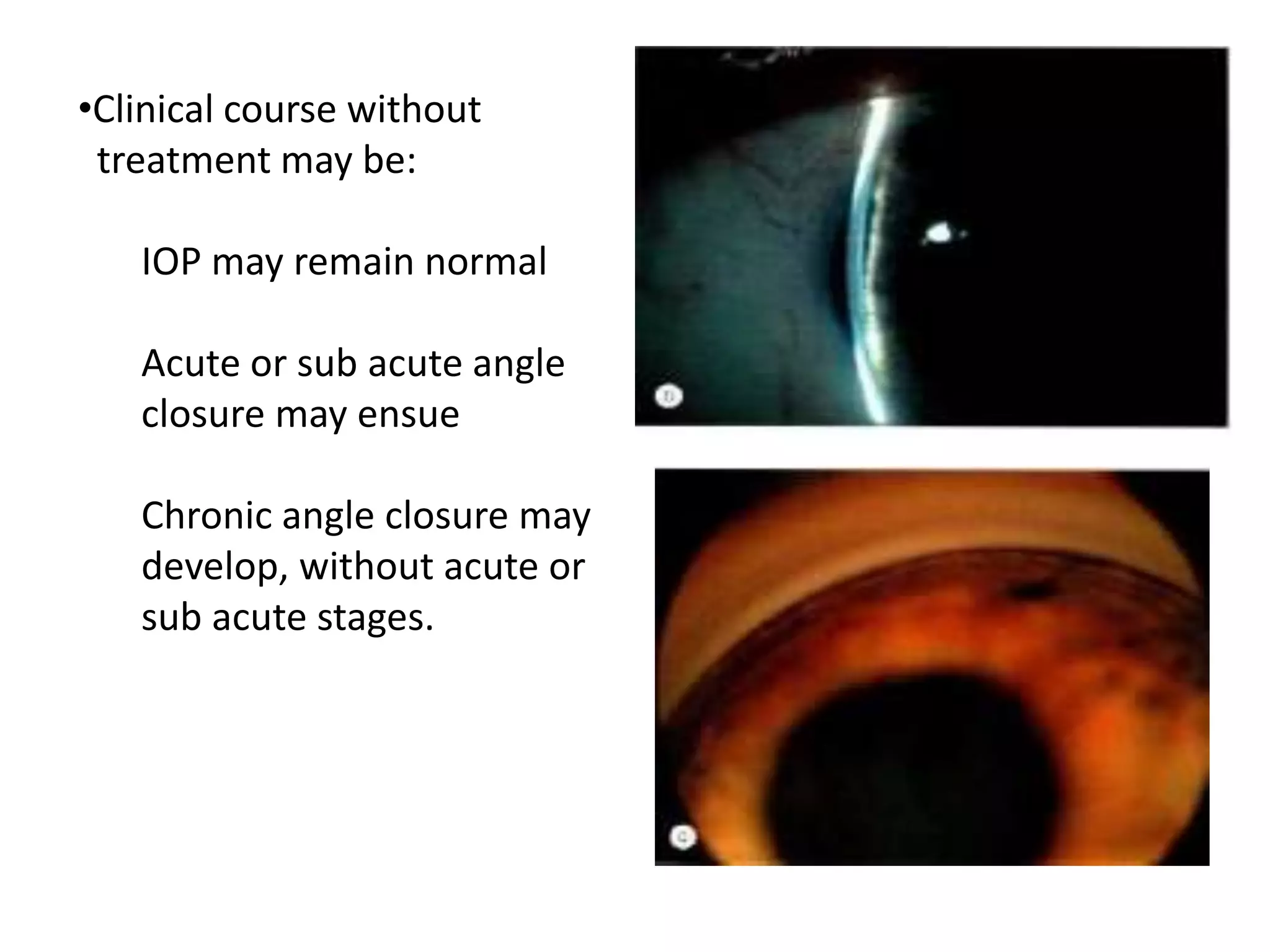 •Clinical course without treatment may be:

IOP may remain normal

Acute or sub acute angle closure may ensue

Chronic angle closure may develop, without acute or sub acute stages.

B

C